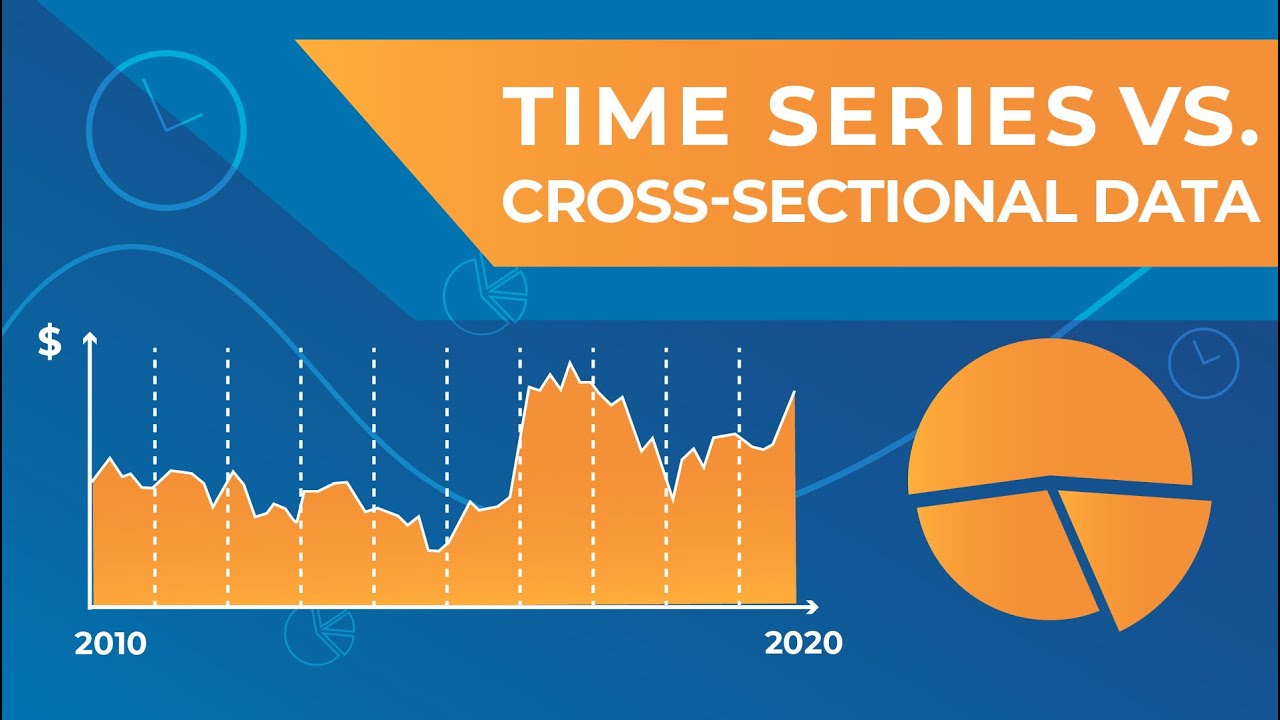 TIME SERIES VS.
CROSS-SECTIONAL DATA

$

2010

2020